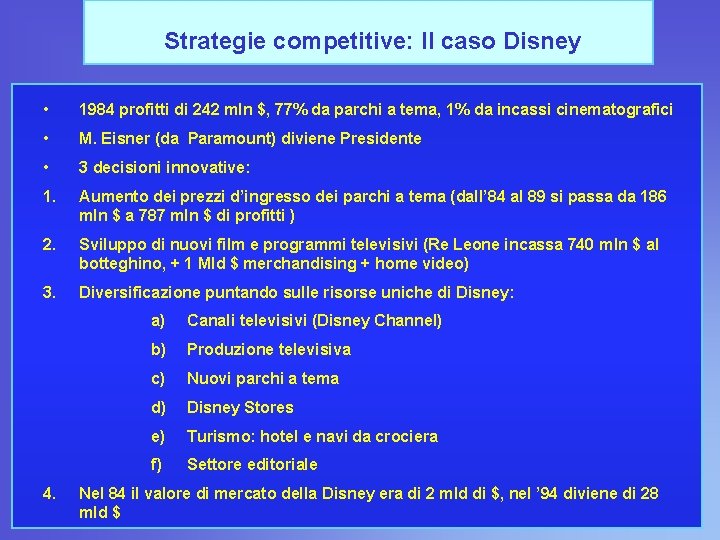 Strategie competitive: Il caso Disney

• 1984 profitti di 242 mln $, 77% da parchi a tema, 1% da incassi cinematografici

• M. Eisner (da Paramount) diviene Presidente

• 3 decisioni innovative:

1. Aumento dei prezzi d'ingresso dei parchi a tema (dall'84 al 89 si passa da 186 mln $ a 787 mln $ di profitti )

2. Sviluppo di nuovi film e programmi televisivi (Re Leone incassa 740 mln $ al botteghino, + 1 Mld $ merchandising + home video)

3. Diversificazione puntando sulle risorse uniche di Disney:

a) Canali televisivi (Disney Channel)

b) Produzione televisiva

c) Nuovi parchi a tema

d) Disney Stores

e) Turismo: hotel e navi da crociera

f) Settore editoriale

4. Nel 84 il valore di mercato della Disney era di 2 mld di $, nel '94 diviene di 28 mld $